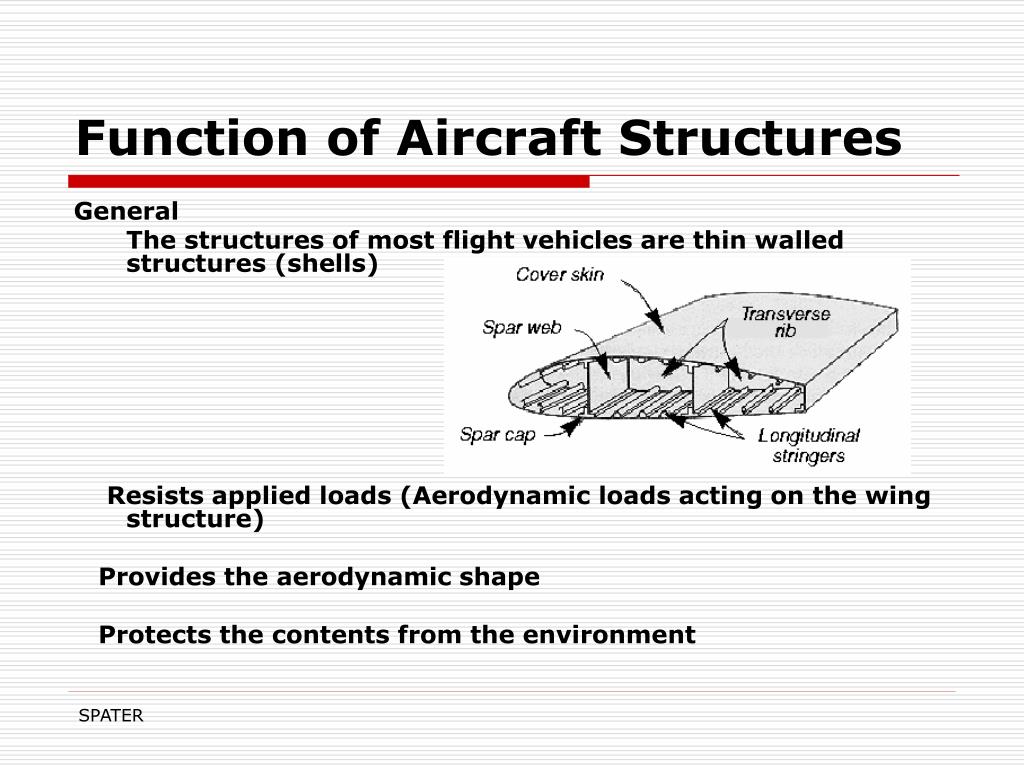 Function of Aircraft Structures

General

The structures of most flight vehicles are thin walled structures (shells)

Cover skin
Spar web
Transverse rib
Spar cap
Longitudinal stringers

Resists applied loads (Aerodynamic loads acting on the wing structure)

Provides the aerodynamic shape

Protects the contents from the environment

SPATER